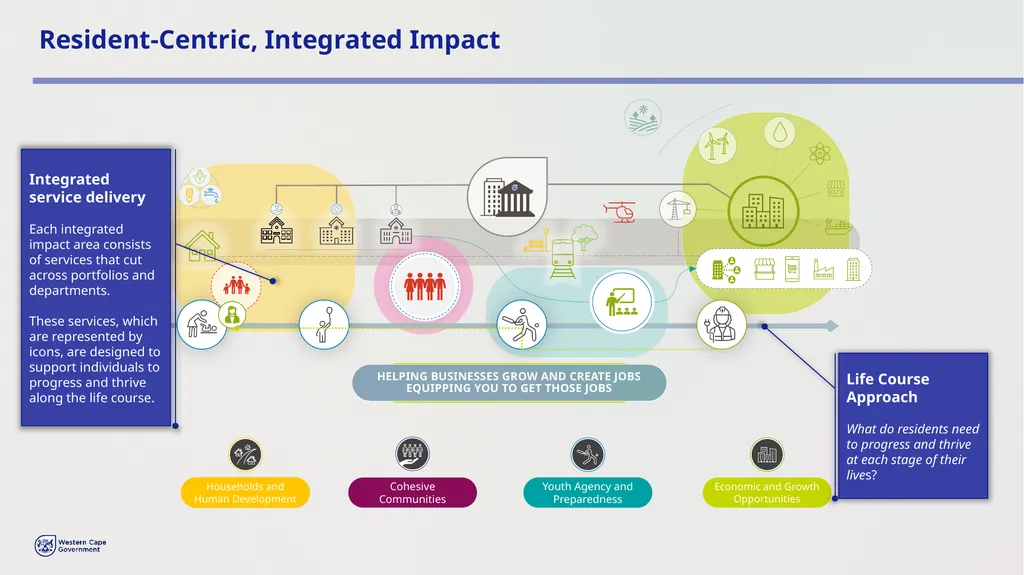 Resident-Centric, Integrated Impact

Integrated service delivery

Each integrated impact area consists of services that cut across portfolios and departments.

These services, which are represented by icons, are designed to support individuals to progress and thrive along the life course.

HELPING BUSINESSES GROW AND CREATE JOBS
EQUIPPING YOU TO GET THOSE JOBS

Life Course Approach

What do residents need to progress and thrive at each stage of their lives?

Households and Human Development

Cohesive Communities

Youth Agency and Preparedness

Economic and Growth Opportunities

Western Cape Government